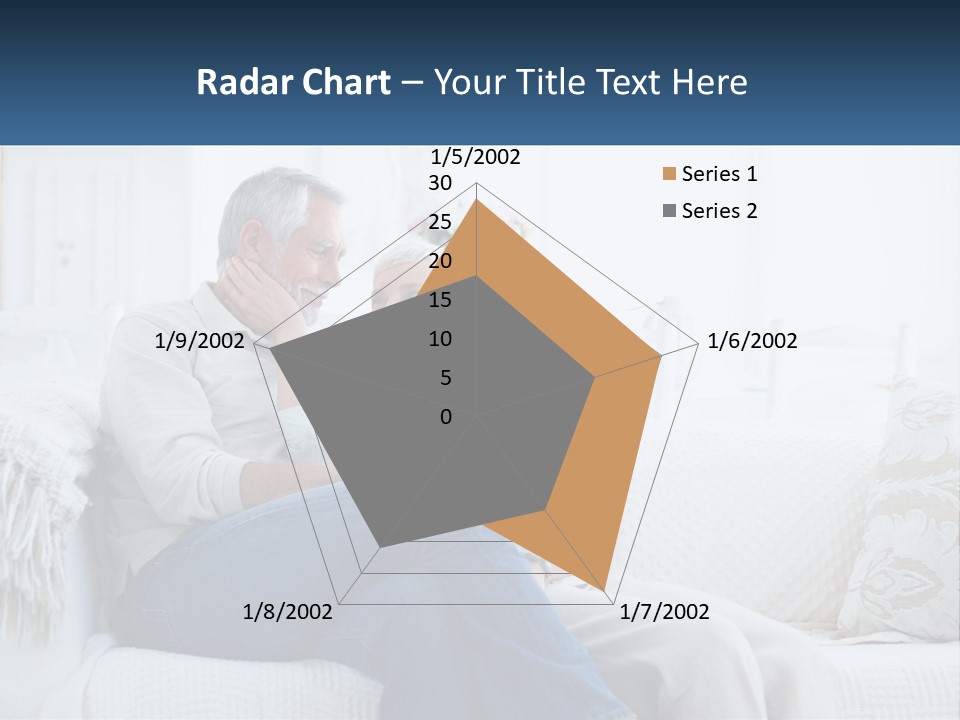 Radar Chart – Your Title Text Here

1/5/2002
30
25
20
15
10
5
0
1/6/2002
1/7/2002
1/8/2002
1/9/2002

Series 1
Series 2